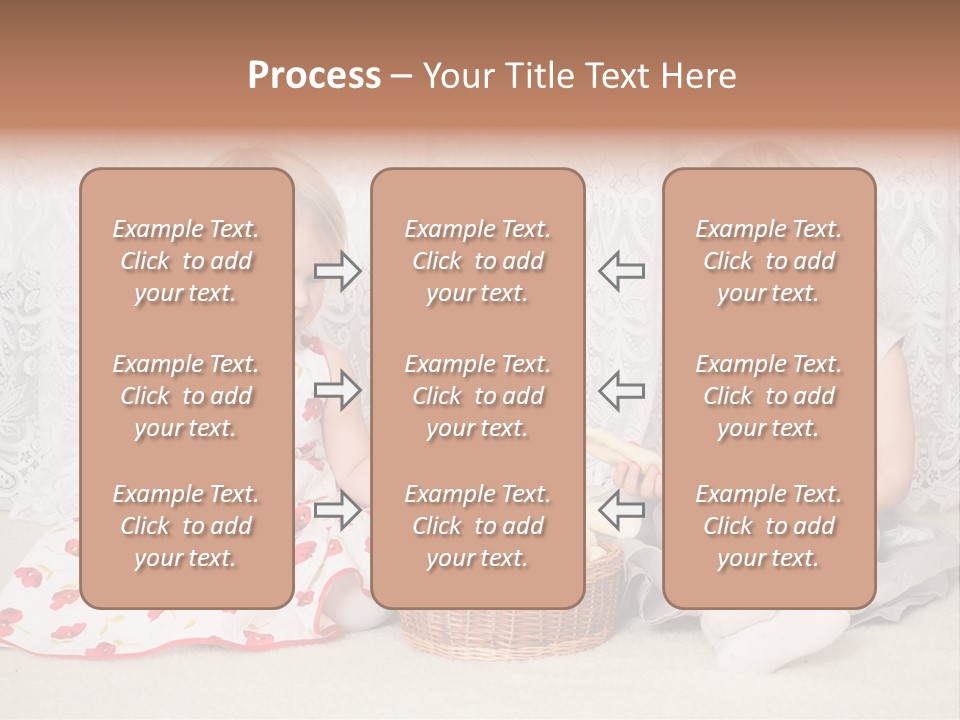 Process – Your Title Text Here

Example Text. Click to add your text.

Example Text. Click to add your text.

Example Text. Click to add your text.

Example Text. Click to add your text.

Example Text. Click to add your text.

Example Text. Click to add your text.

Example Text. Click to add your text.

Example Text. Click to add your text.

Example Text. Click to add your text.